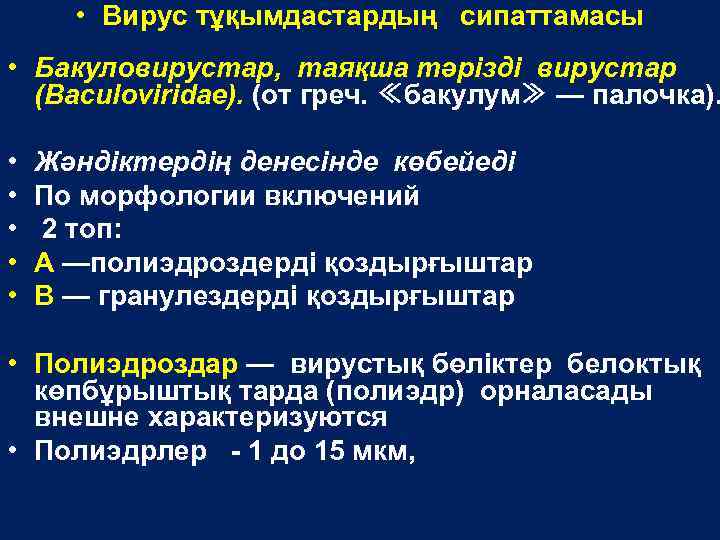 • Вирус тұқымдастардың сипаттамасы

• Бакуловирустар, таяқша тәрізді вирустар (Baculoviridae). (от греч. ≪бакулум≫ — палочка).

• Жәндіктердің денесінде көбейеді
• По морфологии включений
• 2 топ:
• А —полиэдроздерді қоздырғыштар
• В — гранулездерді қоздырғыштар

• Полиэдроздар — вирустық бөліктер белоктық көпбұрыштық тарда (полиэдр) орналасады внешне характеризуются
• Полиэдрлер - 1 до 15 мкм,